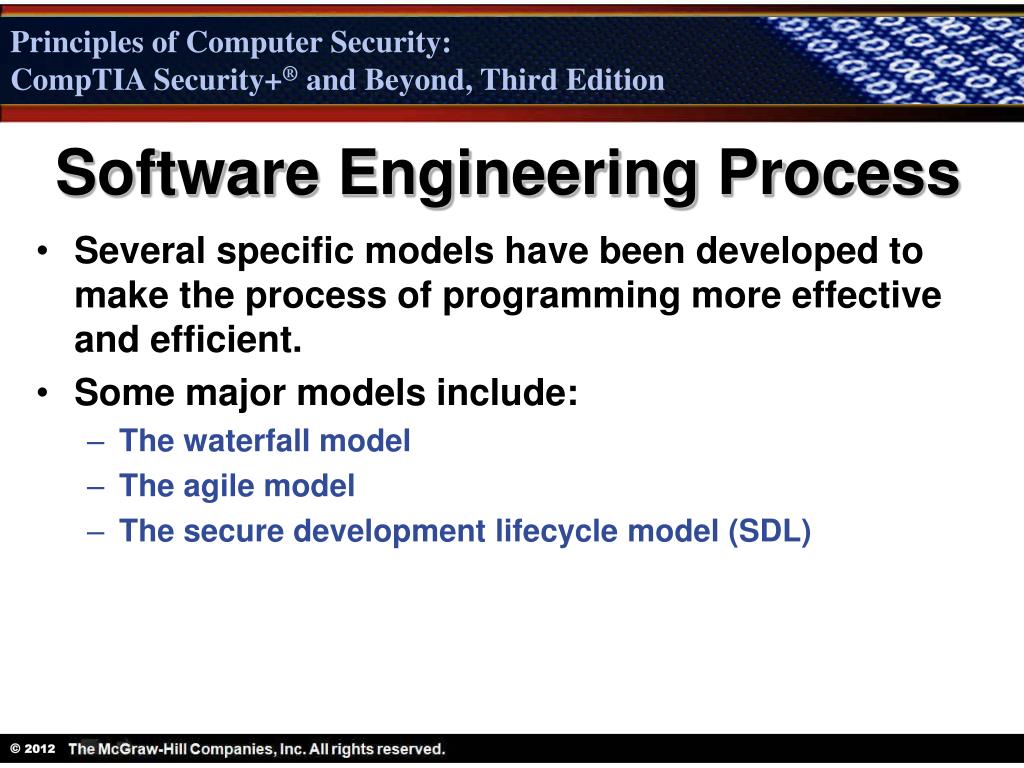 Principles of Computer Security:
CompTIA Security+® and Beyond, Third Edition

Software Engineering Process

• Several specific models have been developed to make the process of programming more effective and efficient.
• Some major models include:
– The waterfall model
– The agile model
– The secure development lifecycle model (SDL)

© 2012 The McGraw-Hill Companies, Inc. All rights reserved.